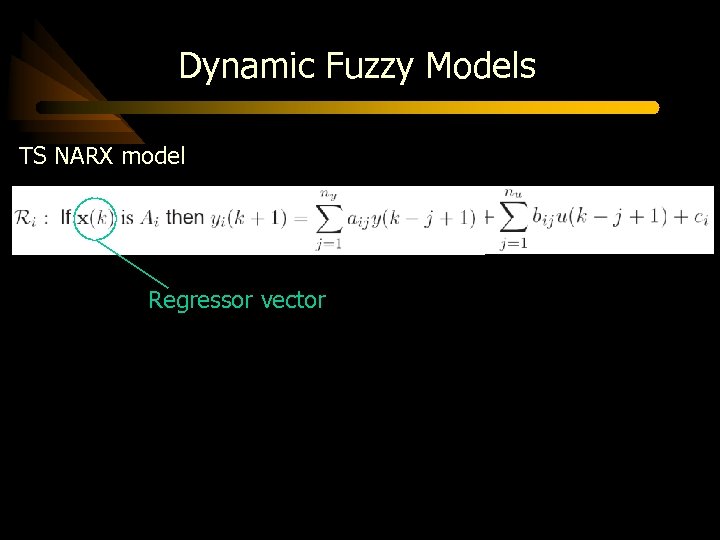 Dynamic Fuzzy Models

TS NARX model

$\mathcal{R}_i$ : If $\mathbf{x}(k)$ is $A_i$ then $y_i(k+1) = \sum_{j=1}^{n_y} a_{ij} y(k-j+1) + \sum_{j=1}^{n_u} b_{ij} u(k-j+1) + c_i$

Regressor vector